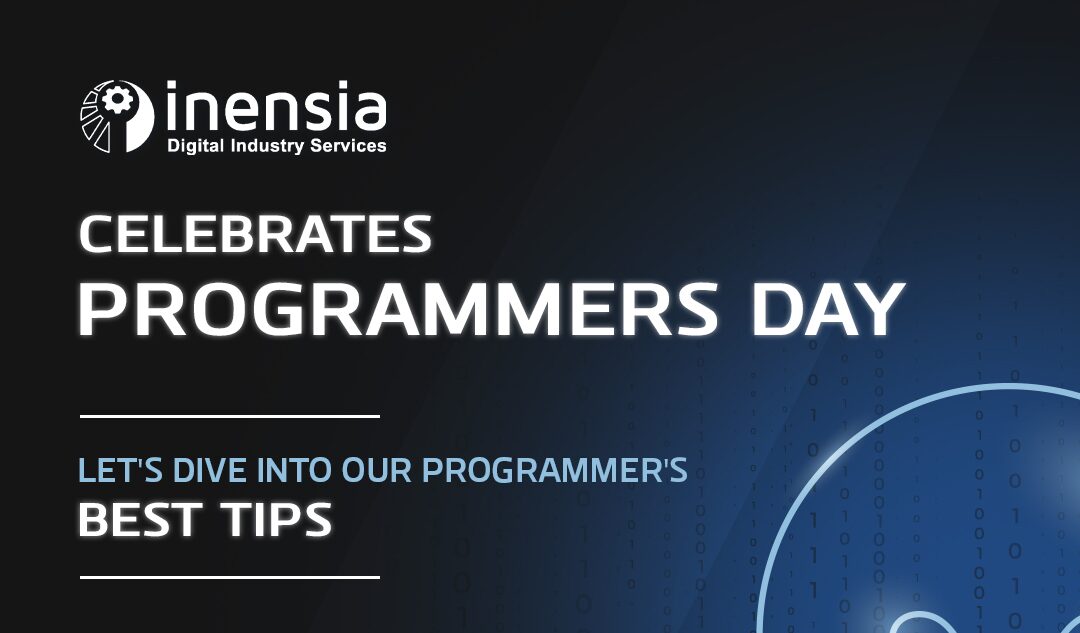 inensia
Digital Industry Services

CELEBRATES
PROGRAMMERS DAY

LET'S DIVE INTO OUR PROGRAMMER'S
BEST TIPS